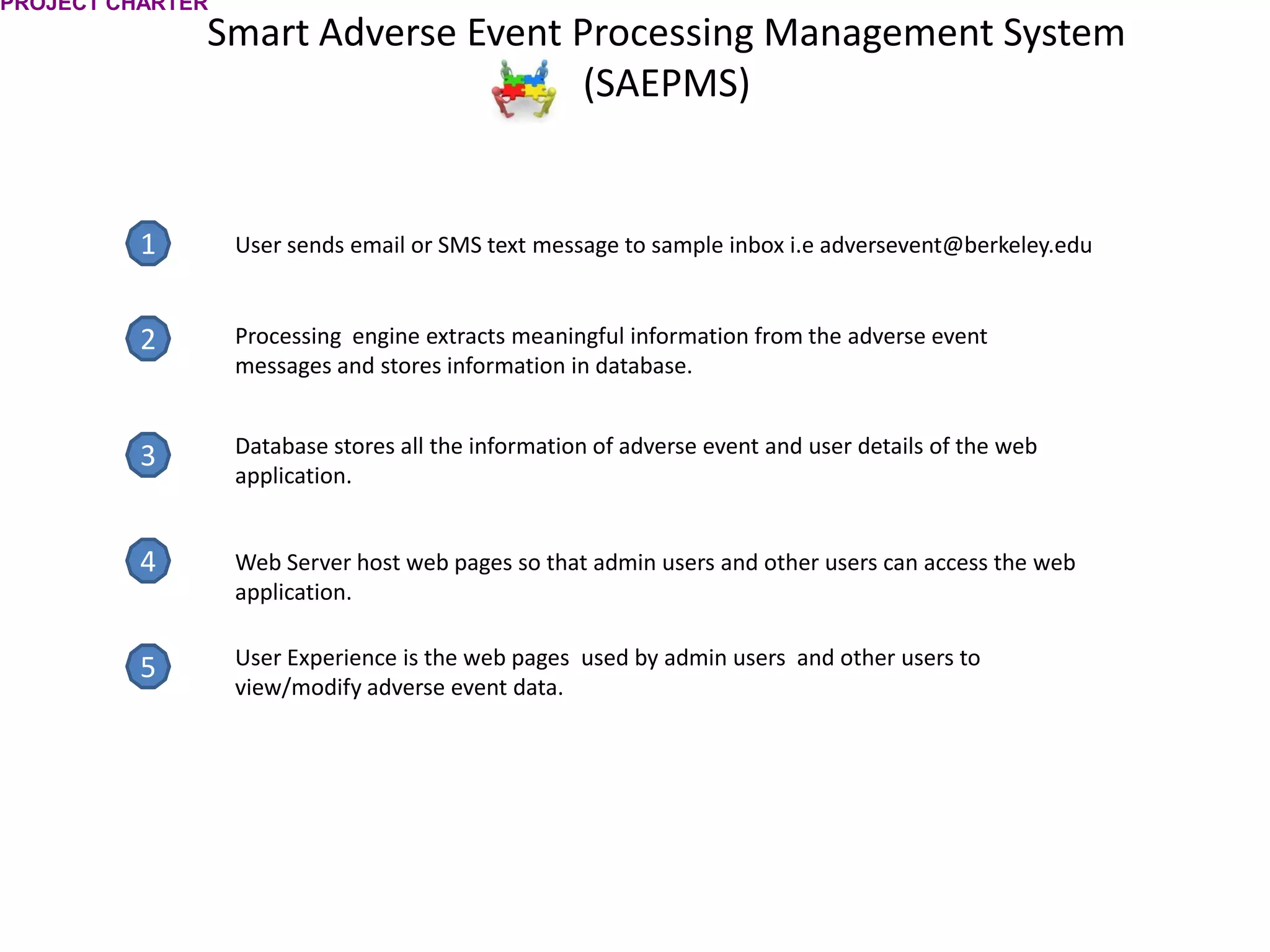 PROJECT CHARTER

Smart Adverse Event Processing Management System (SAEPMS)

1

User sends email or SMS text message to sample inbox i.e adversevent@berkeley.edu

2

Processing  engine extracts meaningful information from the adverse event messages and stores information in database.

3

Database stores all the information of adverse event and user details of the web application.

4

Web Server host web pages so that admin users and other users can access the web application.

5

User Experience is the web pages  used by admin users  and other users to view/modify adverse event data.